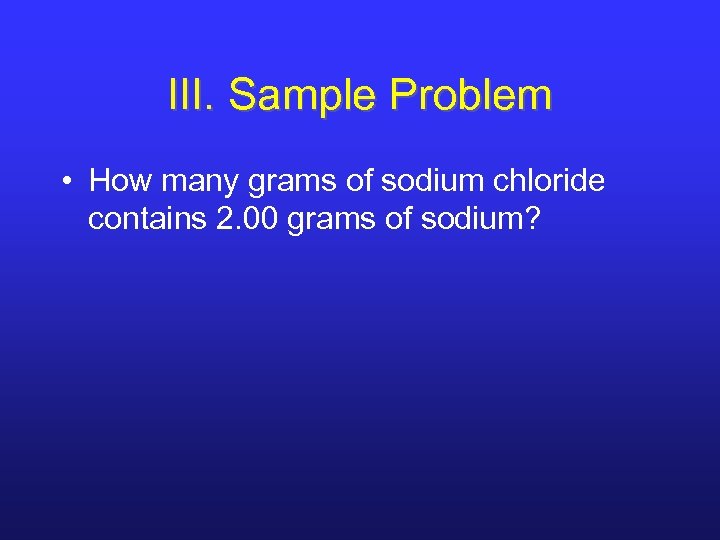 III. Sample Problem

• How many grams of sodium chloride contains 2.00 grams of sodium?